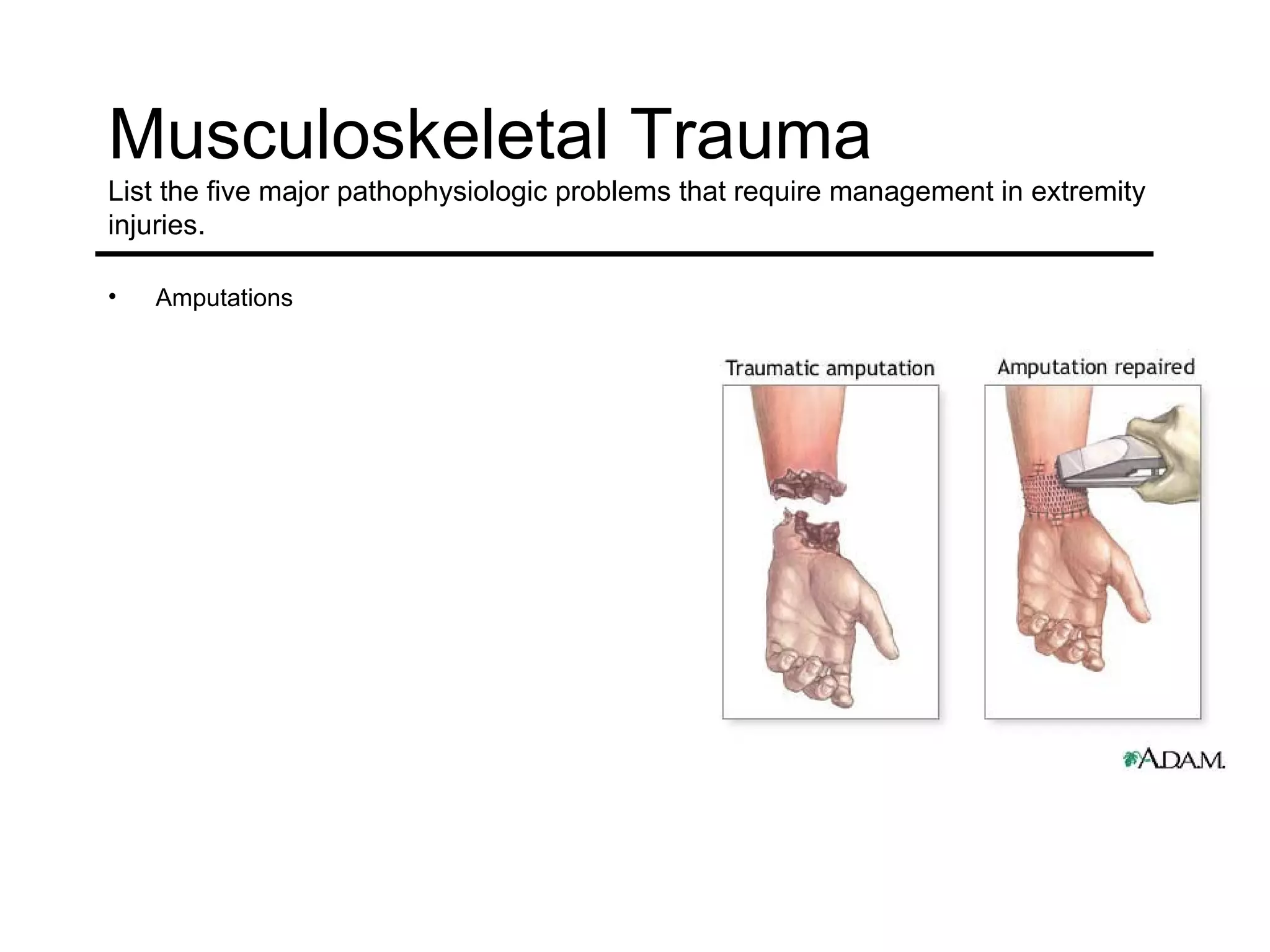 Musculoskeletal Trauma
List the five major pathophysiologic problems that require management in extremity injuries.

• Amputations

Traumatic amputation

Amputation repaired

A.D.A.M.